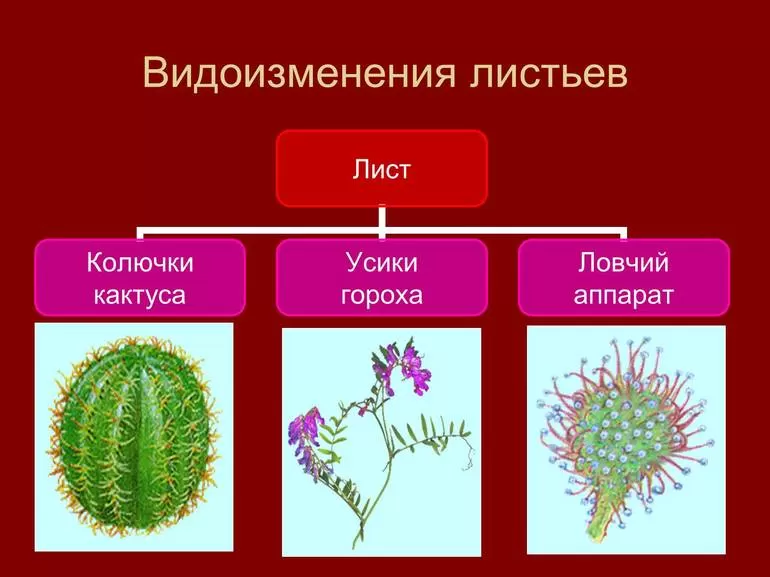 Видоизменения листьев

Лист

Колючки кактуса

Усики гороха

Ловчий аппарат